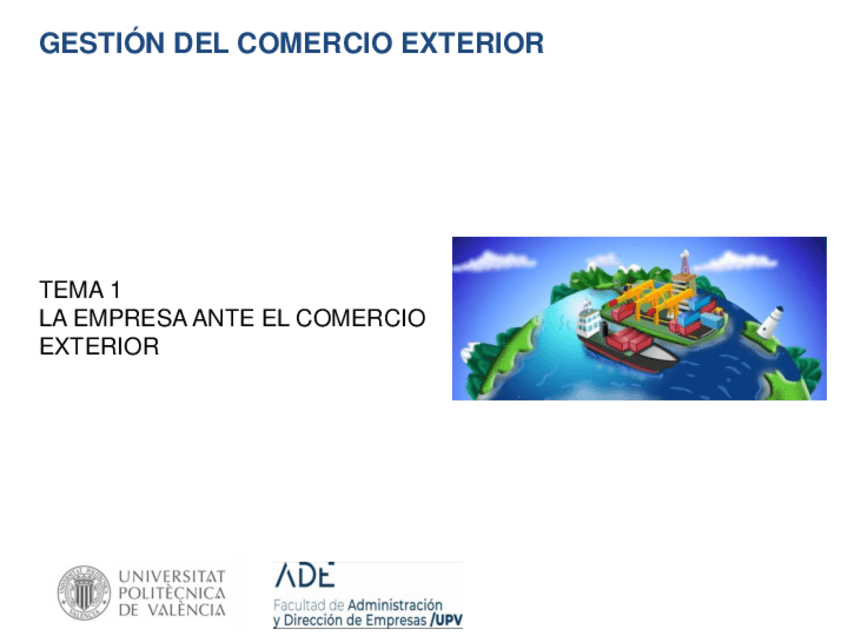 GESTIÓN DEL COMERCIO EXTERIOR

TEMA 1
LA EMPRESA ANTE EL COMERCIO EXTERIOR

UNIVERSITAT POLITÈCNICA DE VALÈNCIA

ADE
Facultad de Administración y Dirección de Empresas /UPV